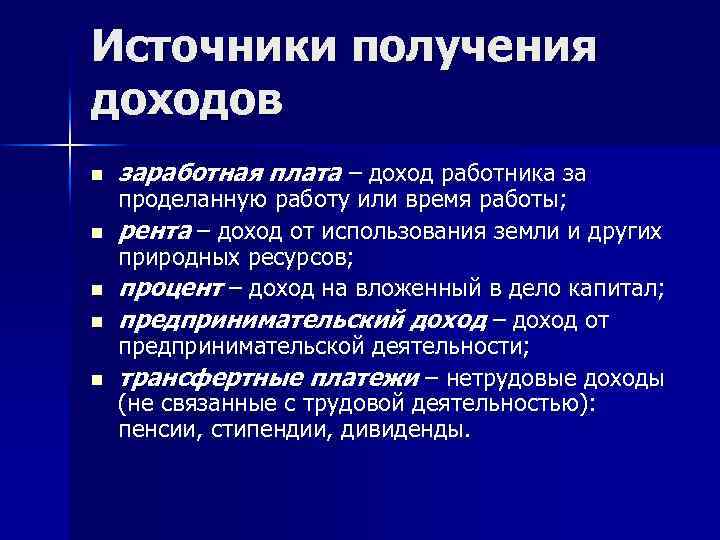 Источники получения доходов

- заработная плата – доход работника за проделанную работу или время работы;
- рента – доход от использования земли и других природных ресурсов;
- процент – доход на вложенный в дело капитал;
- предпринимательский доход – доход от предпринимательской деятельности;
- трансфертные платежи – нетрудовые доходы (не связанные с трудовой деятельностью): пенсии, стипендии, дивиденды.